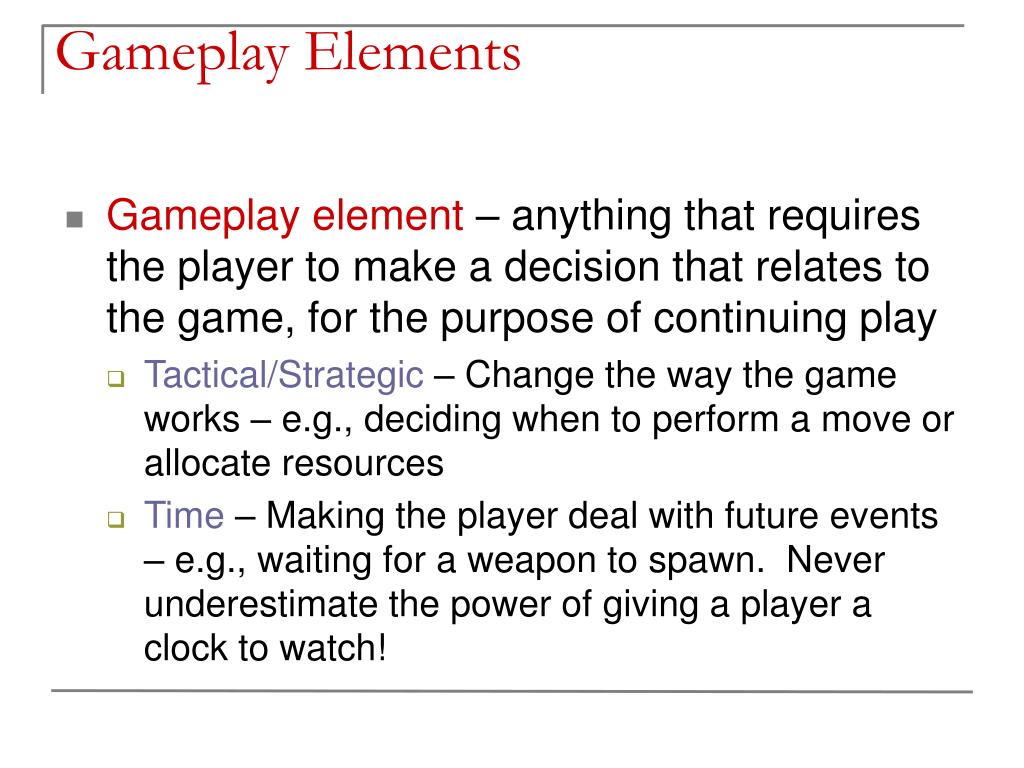 Gameplay Elements

Gameplay element – anything that requires the player to make a decision that relates to the game, for the purpose of continuing play

Tactical/Strategic – Change the way the game works – e.g., deciding when to perform a move or allocate resources

Time – Making the player deal with future events – e.g., waiting for a weapon to spawn. Never underestimate the power of giving a player a clock to watch!